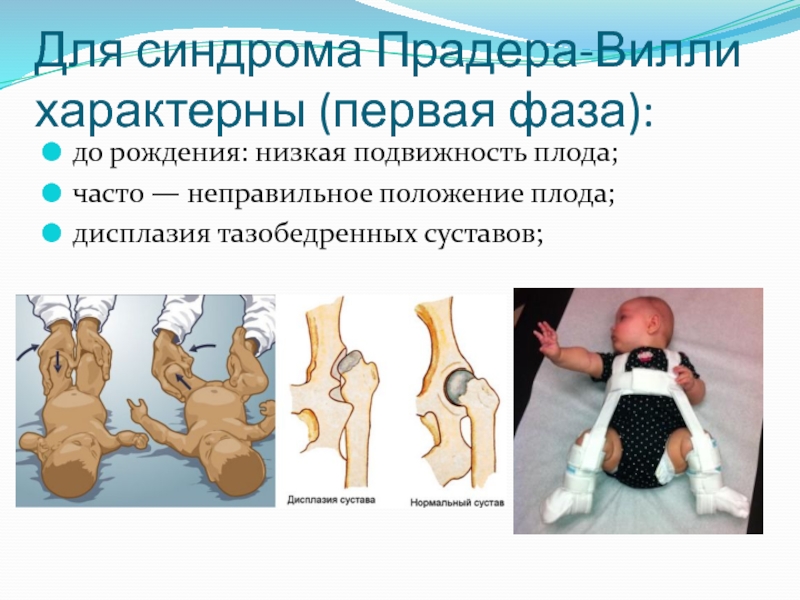 Для синдрома Прадера-Вилли характерны (первая фаза):

до рождения: низкая подвижность плода;

часто — неправильное положение плода;

дисплазия тазобедренных суставов;

Дисплазия сустава

Нормальный сустав